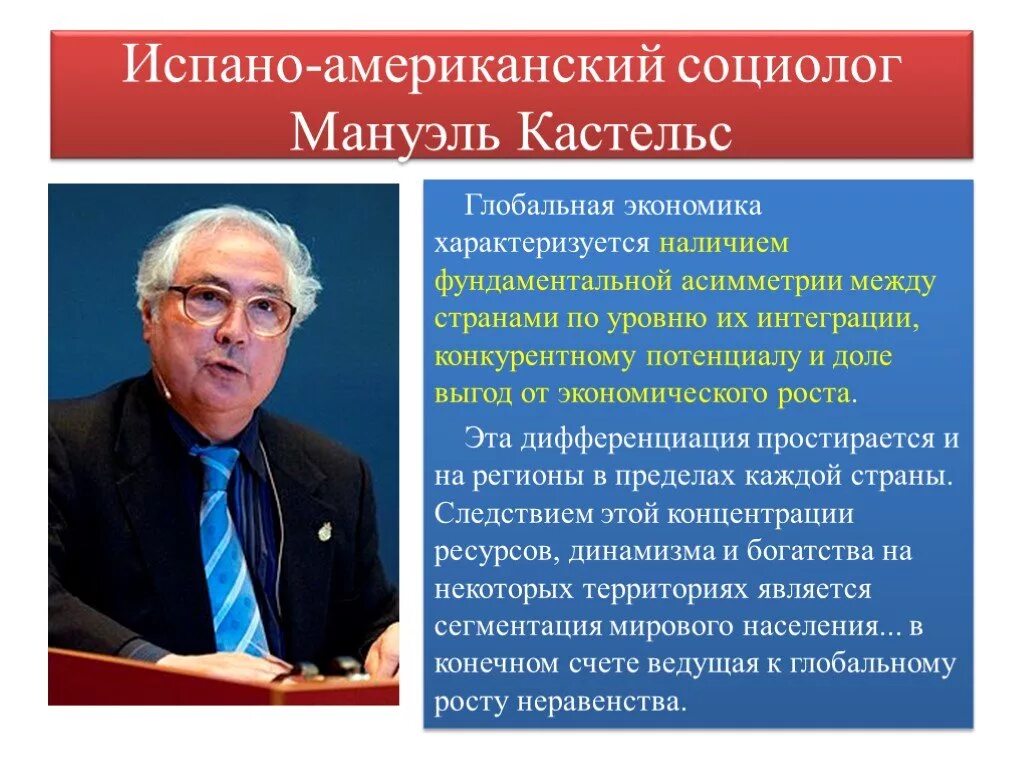 Испано-американский социолог Мануэль Кастельс

Глобальная экономика характеризуется наличием фундаментальной асимметрии между странами по уровню их интеграции, конкурентному потенциалу и доле выгод от экономического роста.

Эта дифференциация простирается и на регионы в пределах каждой страны. Следствием этой концентрации ресурсов, динамизма и богатства на некоторых территориях является сегментация мирового населения... в конечном счете ведущая к глобальному росту неравенства.